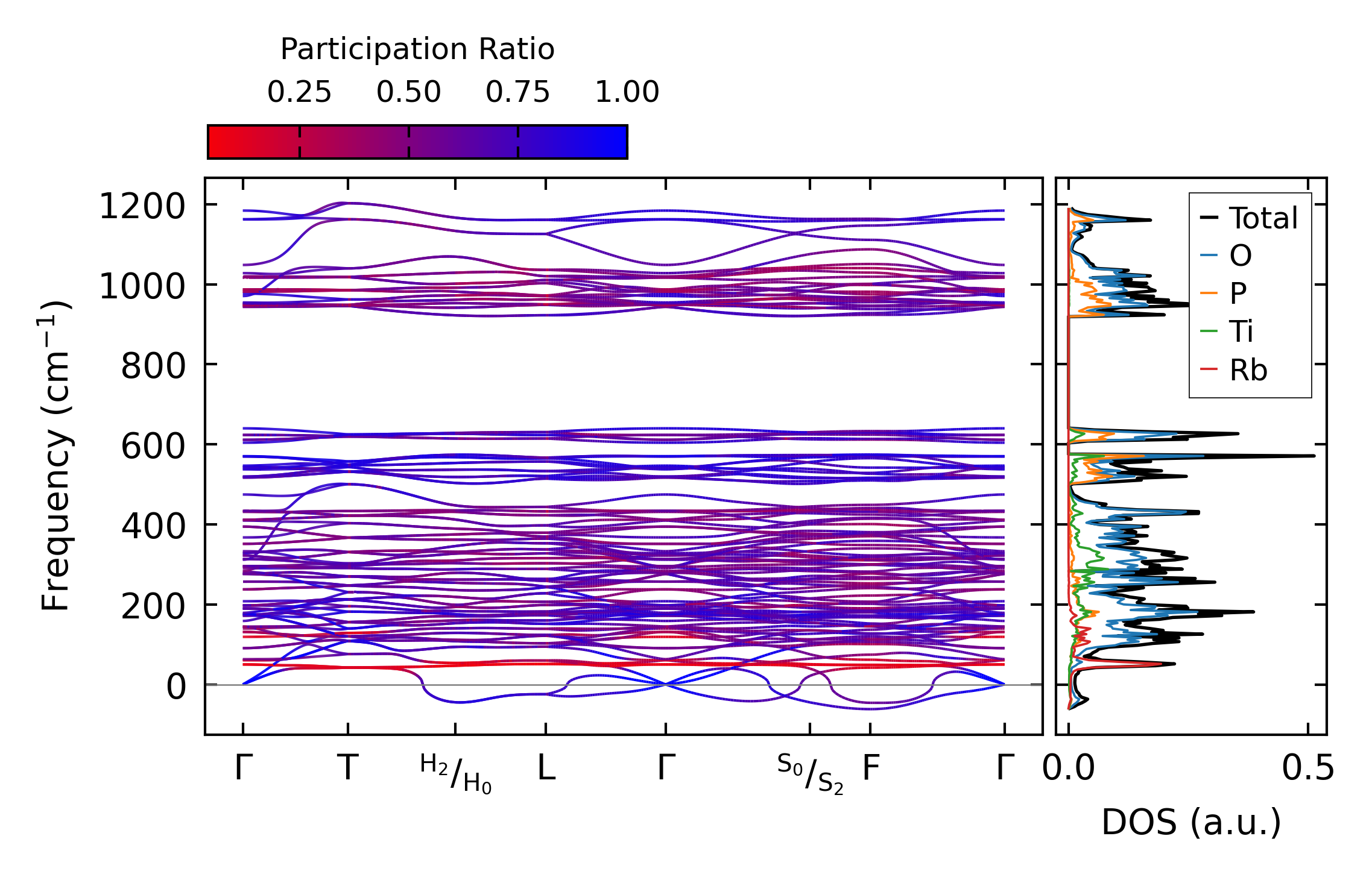 Participation Ratio
0.25 0.50 0.75 1.00

Frequency ($cm^{-1}$)
1200
1000
800
600
400
200
0

Γ T $^{H_2}/_{H_0}$ L Γ $^{S_0}/_{S_2}$ F Γ

Total
O
P
Ti
Rb

0.0 0.5
DOS (a.u.)